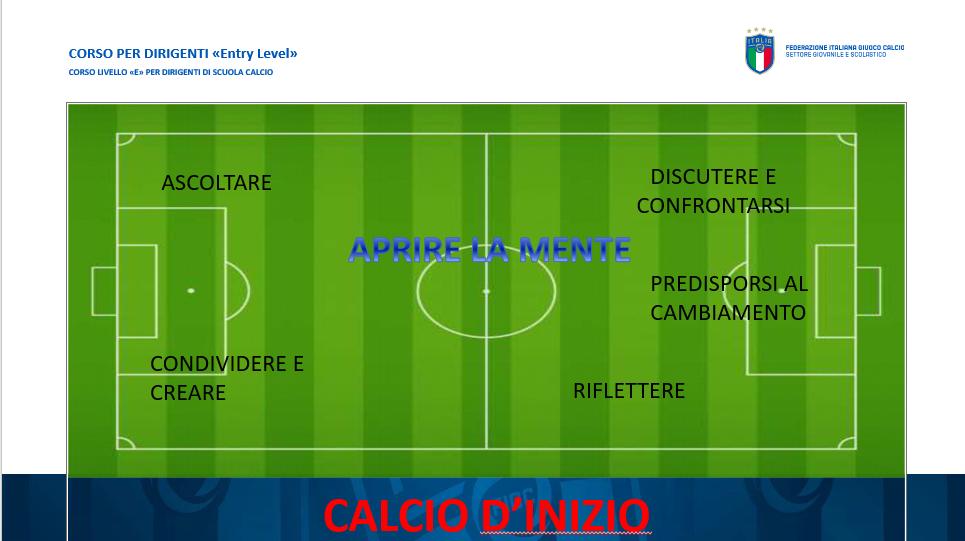 CORSO PER DIRIGENTI «Entry Level»
CORSO LIVELLO «E» PER DIRIGENTI DI SCUOLA CALCIO

ITALIA
FEDERAZIONE ITALIANA GIUOCO CALCIO
SETTORE GIOVANILE E SCOLASTICO

ASCOLTARE

DISCUTERE E CONFRONTARSI

APRIRE LA MENTE

PREDISPORSI AL CAMBIAMENTO

CONDIVIDERE E CREARE

RIFLETTERE

CALCIO D'INIZIO